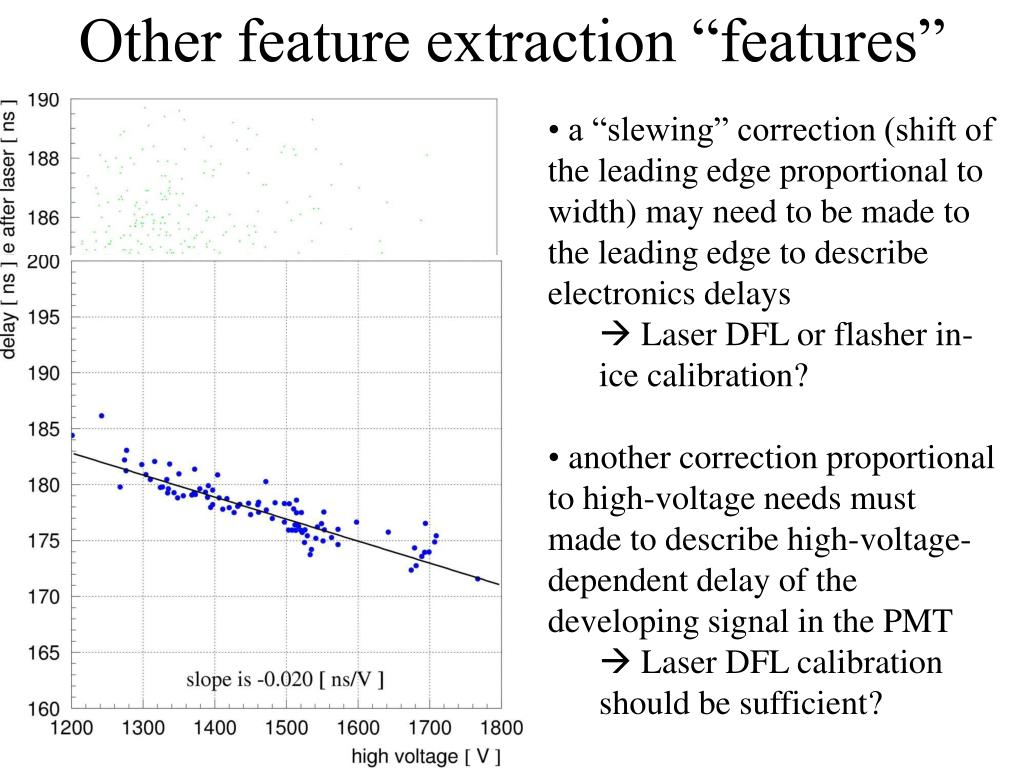 Other feature extraction “features”

delay [ ns ] e after laser [ ns ]

190
188
186
200
195
190
185
180
175
170
165
160

slope is -0.020 [ ns/V ]

1200 1300 1400 1500 1600 1700 1800
high voltage [ V ]

• a “slewing” correction (shift of the leading edge proportional to width) may need to be made to the leading edge to describe electronics delays
→ Laser DFL or flasher in-ice calibration?

• another correction proportional to high-voltage needs must made to describe high-voltage-dependent delay of the developing signal in the PMT
→ Laser DFL calibration should be sufficient?